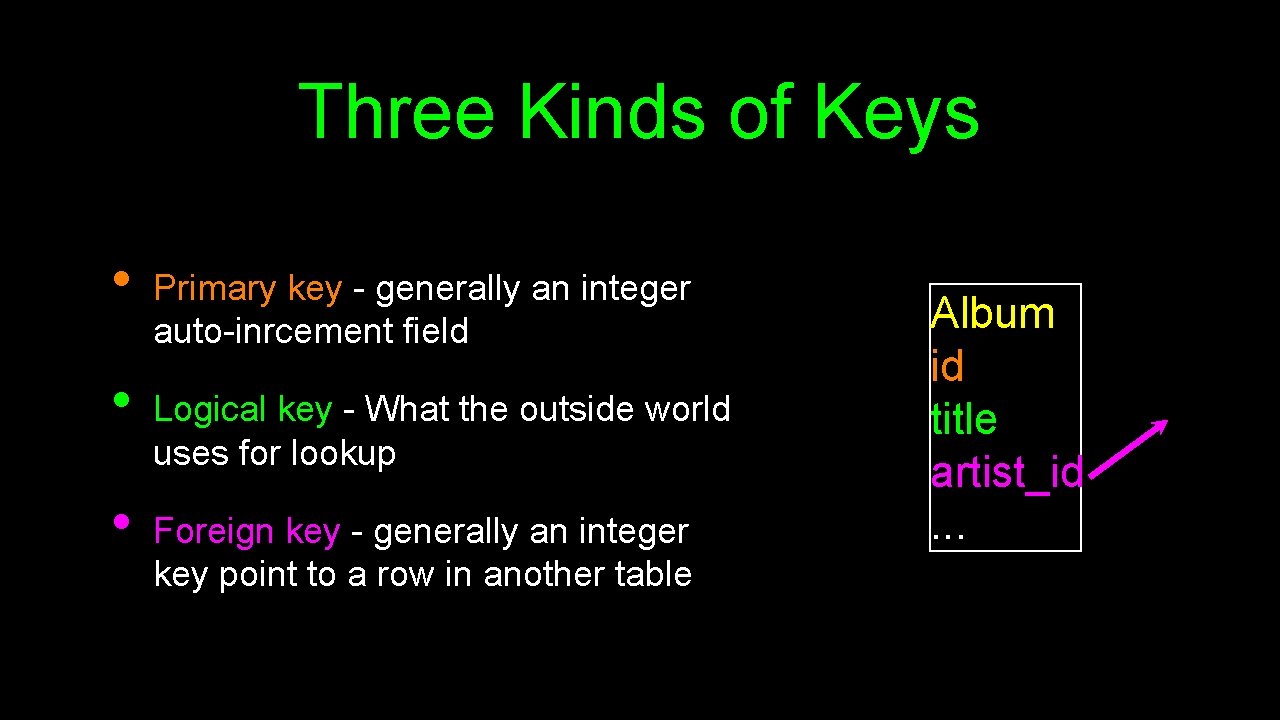 Three Kinds of Keys

• Primary key - generally an integer auto-inrcement field

• Logical key - What the outside world uses for lookup

• Foreign key - generally an integer key point to a row in another table

Album
id
title
artist_id
…